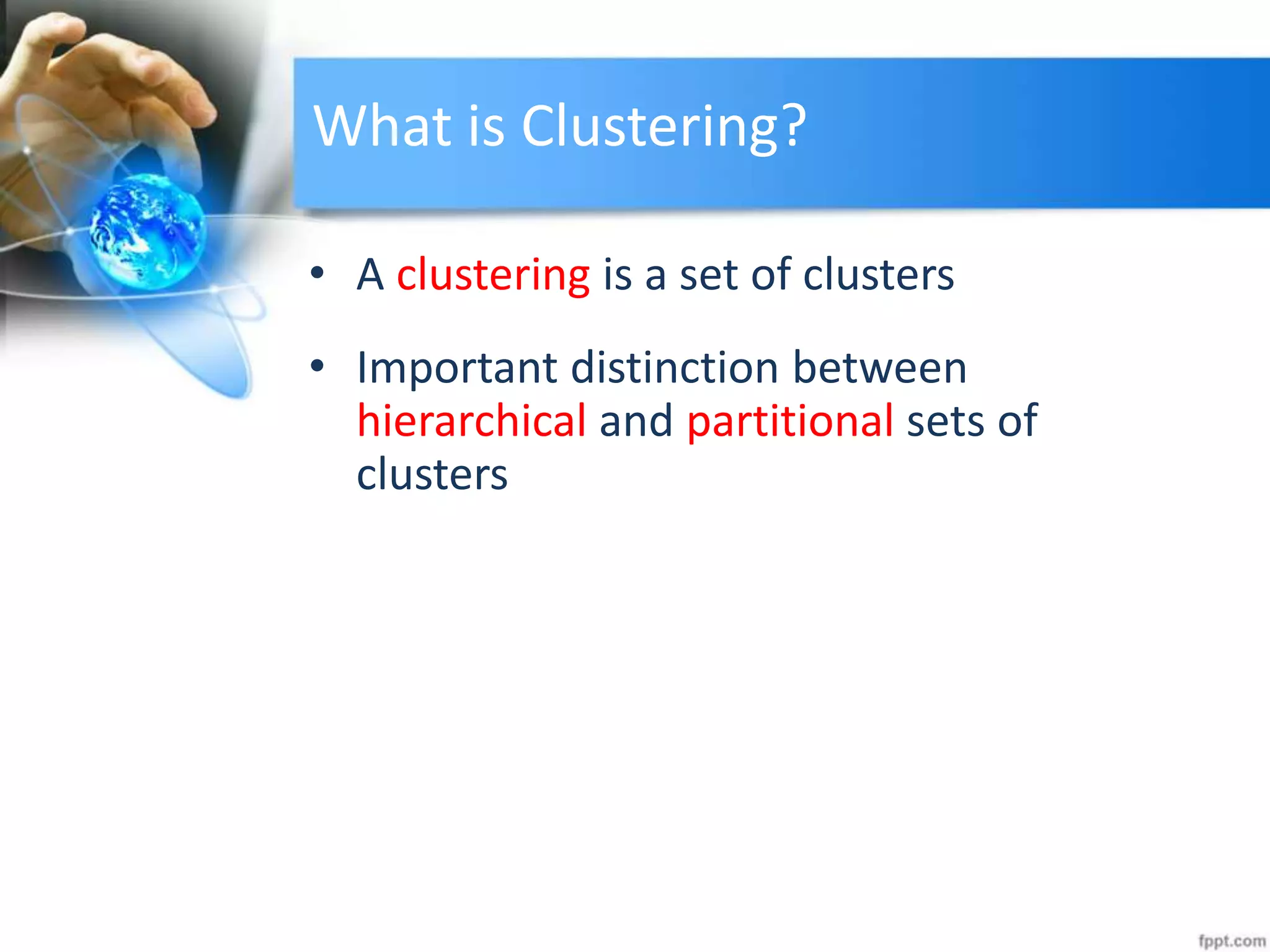 What is Clustering?

• A clustering is a set of clusters

• Important distinction between hierarchical and partitional sets of clusters

fppt.com